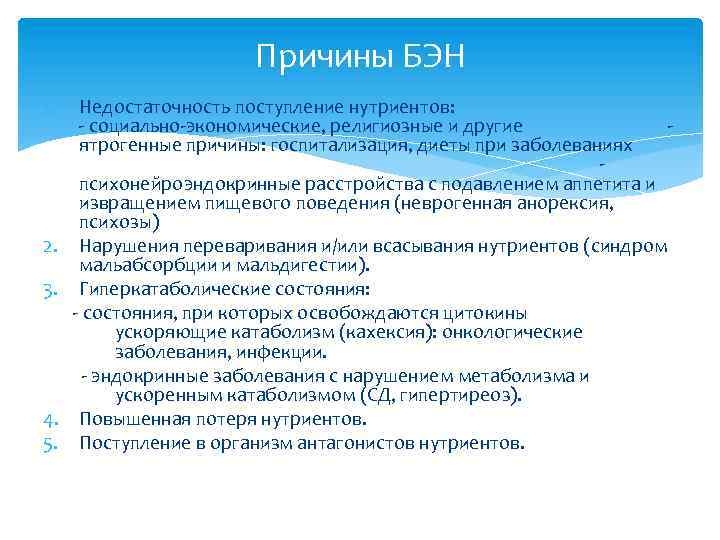 Причины БЭН

Недостаточность поступление нутриентов:
- социально-экономические, религиозные и другие - ятрогенные причины: госпитализация, диеты при заболеваниях - психонейроэндокринные расстройства с подавлением аппетита и извращением пищевого поведения (неврогенная анорексия, психозы)

2. Нарушения переваривания и/или всасывания нутриентов (синдром мальабсорбции и мальдигестии).
3. Гиперкатаболические состояния:
- состояния, при которых освобождаются цитокины ускоряющие катаболизм (кахексия): онкологические заболевания, инфекции.
- эндокринные заболевания с нарушением метаболизма и ускоренным катаболизмом (СД, гипертиреоз).
4. Повышенная потеря нутриентов.
5. Поступление в организм антагонистов нутриентов.